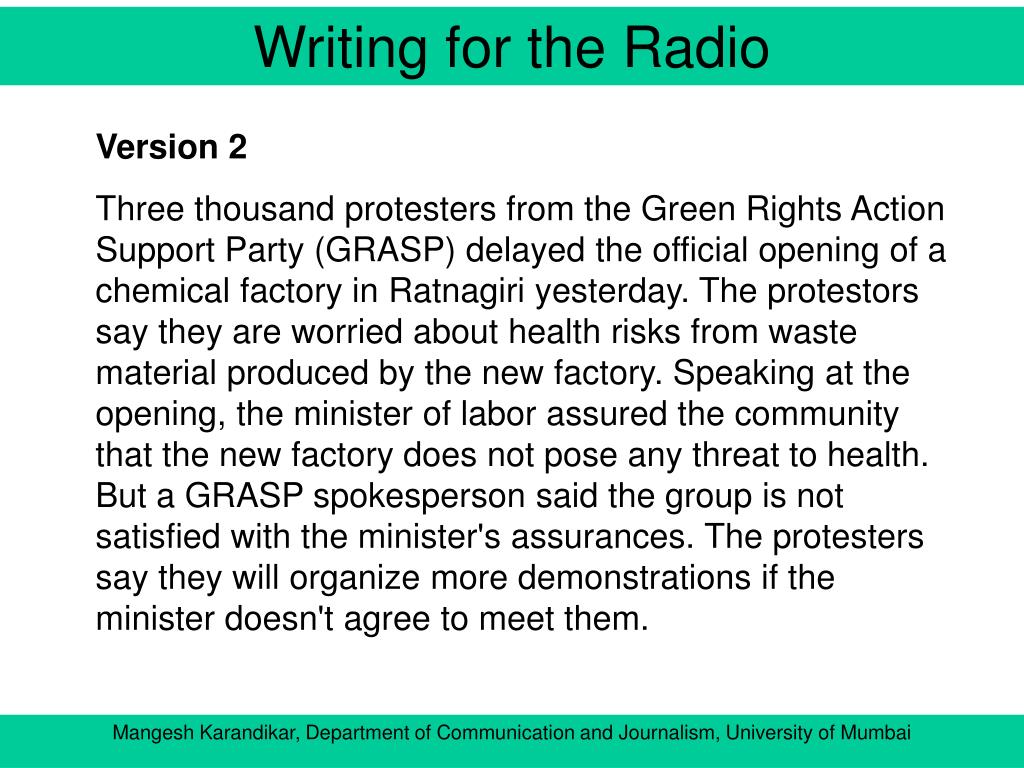 Writing for the Radio

Version 2

Three thousand protesters from the Green Rights Action Support Party (GRASP) delayed the official opening of a chemical factory in Ratnagiri yesterday. The protestors say they are worried about health risks from waste material produced by the new factory. Speaking at the opening, the minister of labor assured the community that the new factory does not pose any threat to health. But a GRASP spokesperson said the group is not satisfied with the minister's assurances. The protesters say they will organize more demonstrations if the minister doesn't agree to meet them.

Mangesh Karandikar, Department of Communication and Journalism, University of Mumbai